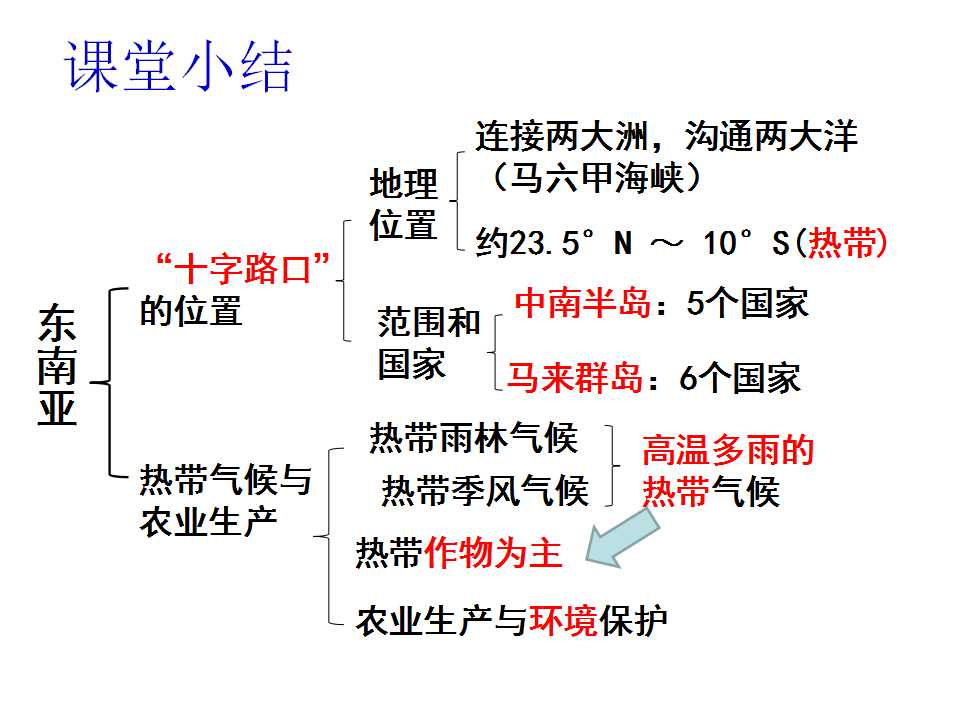 课堂小结

东南亚

“十字路口”的位置

地理位置

连接两大洲，沟通两大洋（马六甲海峡）

约23.5°N ～ 10°S(热带)

范围和国家

中南半岛：5个国家

马来群岛：6个国家

热带气候与农业生产

热带雨林气候

热带季风气候

高温多雨的热带气候

热带作物为主

农业生产与环境保护